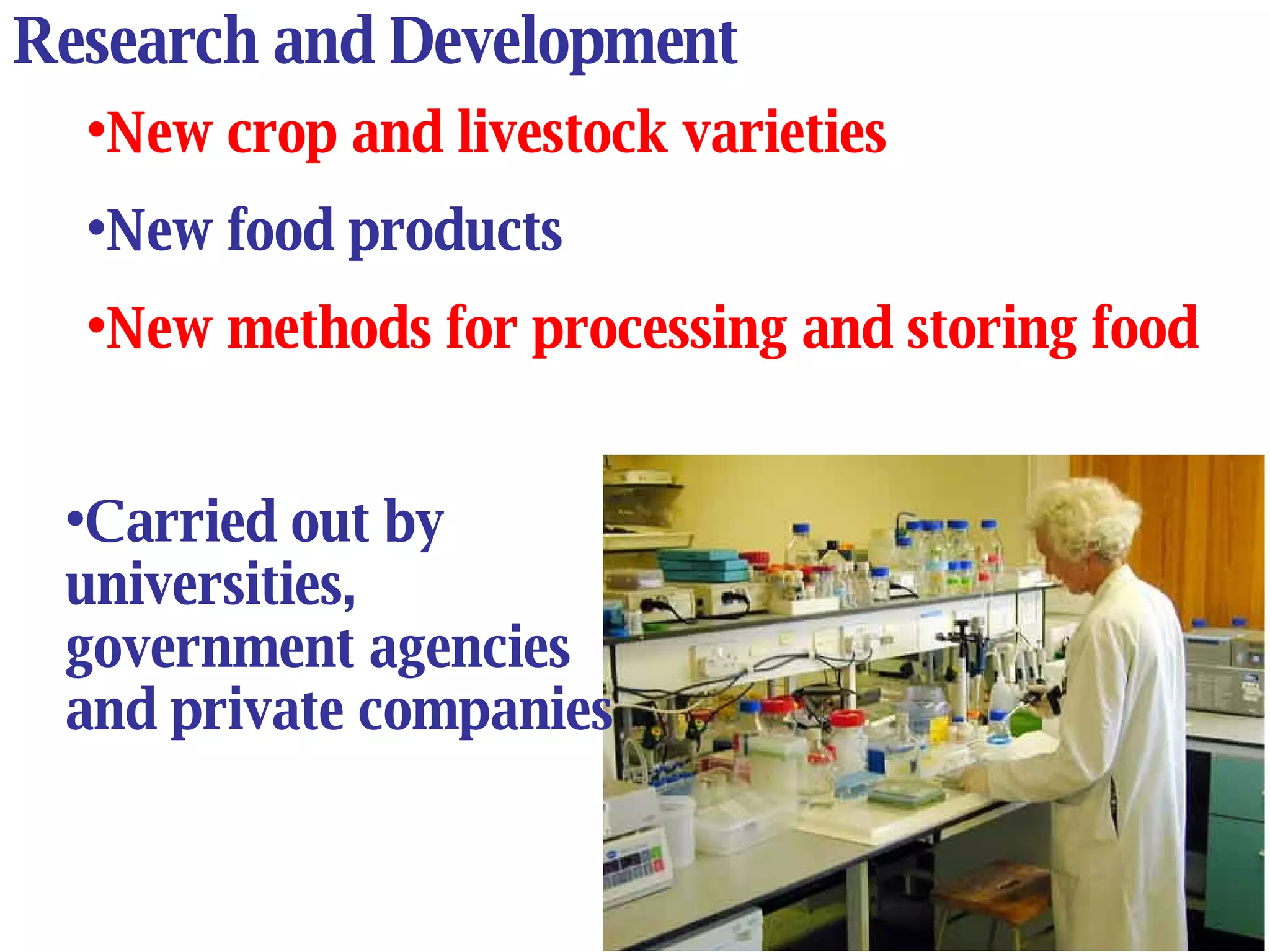 Research and Development

•New crop and livestock varieties

•New food products

•New methods for processing and storing food

•Carried out by universities, government agencies and private companies